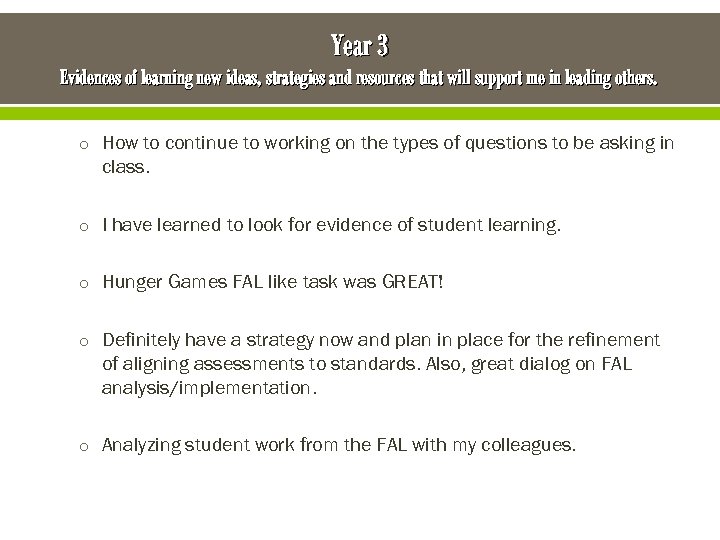 Year 3

Evidences of learning new ideas, strategies and resources that will support me in leading others.

o How to continue to working on the types of questions to be asking in class.

o I have learned to look for evidence of student learning.

o Hunger Games FAL like task was GREAT!

o Definitely have a strategy now and plan in place for the refinement of aligning assessments to standards. Also, great dialog on FAL analysis/implementation.

o Analyzing student work from the FAL with my colleagues.